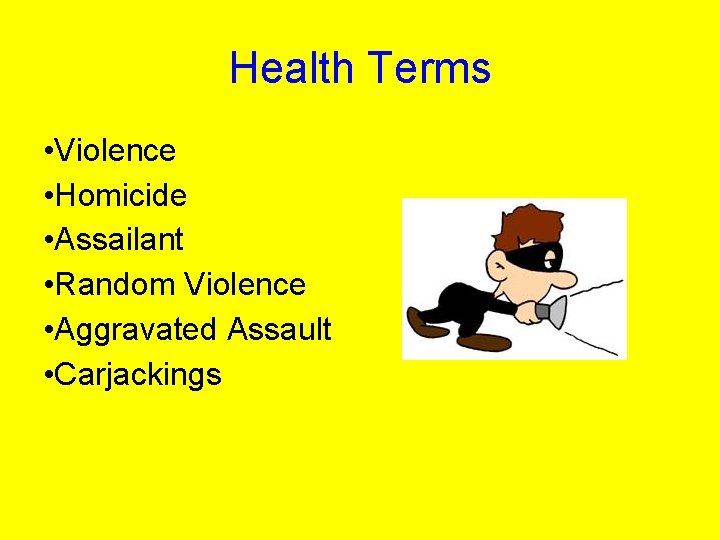 Health Terms

•Violence
•Homicide
•Assailant
•Random Violence
•Aggravated Assault
•Carjackings